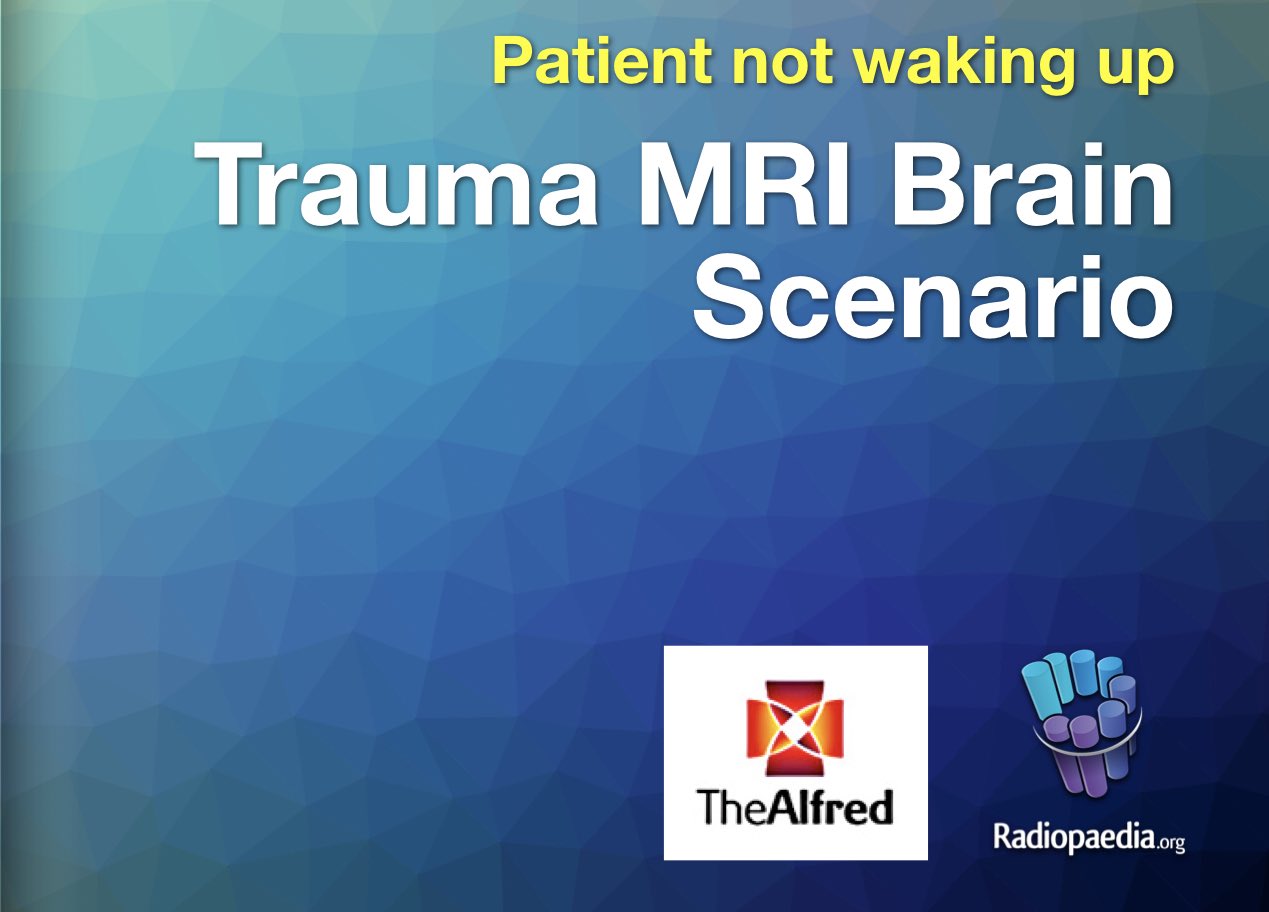 Patient not waking up

Trauma MRI Brain Scenario

TheAlfred

Radiopaedia.org